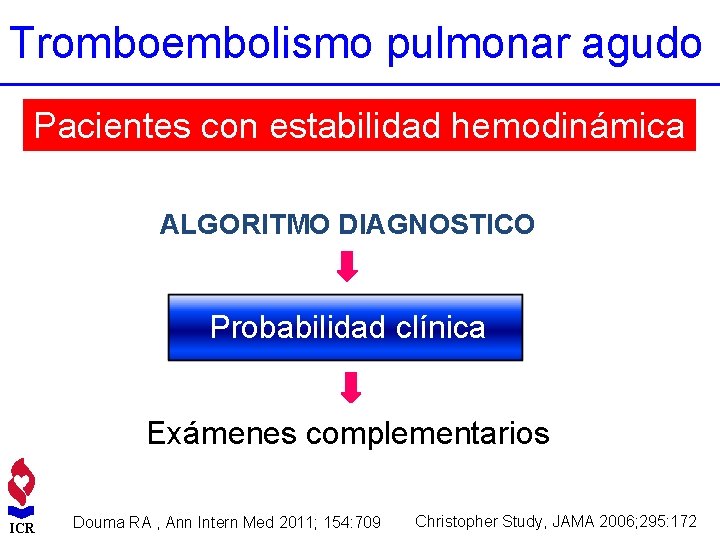 Tromboembolismo pulmonar agudo

Pacientes con estabilidad hemodinámica

ALGORITMO DIAGNOSTICO

Probabilidad clínica

Exámenes complementarios

ICR

Douma RA , Ann Intern Med 2011; 154:709

Christopher Study, JAMA 2006;295:172